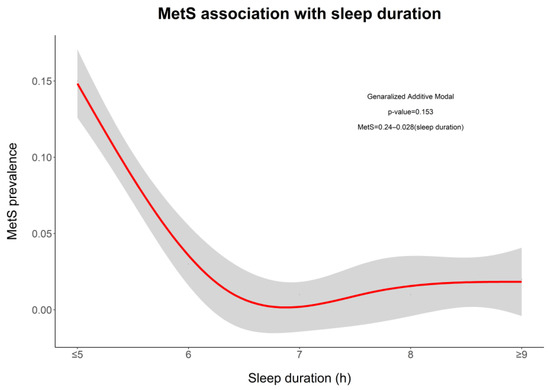 MetS association with sleep duration

Genaralized Additive Modal
p-value=0.153
MetS=0.24−0.028(sleep duration)

MetS prevalence

0.15
0.10
0.05
0.00

≤5
6
7
8
≥9

Sleep duration (h)